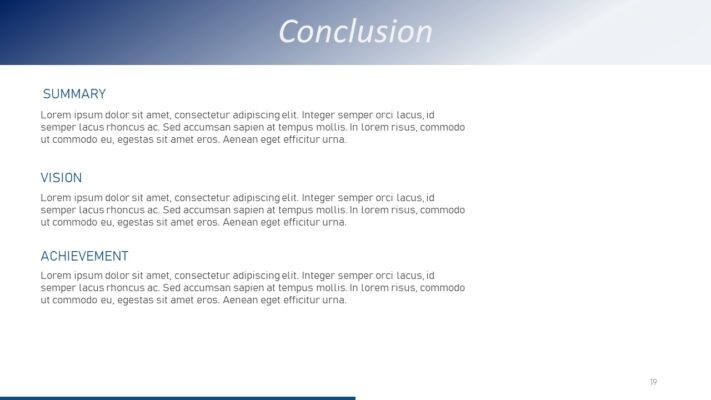 Conclusion

SUMMARY

Lorem ipsum dolor sit amet, consectetur adipiscing elit. Integer semper orci lacus, id semper lacus rhoncus ac. Sed accumsan sapien at tempus mollis. In lorem risus, commodo ut commodo eu, egestas sit amet eros. Aenean eget efficitur urna.

VISION

Lorem ipsum dolor sit amet, consectetur adipiscing elit. Integer semper orci lacus, id semper lacus rhoncus ac. Sed accumsan sapien at tempus mollis. In lorem risus, commodo ut commodo eu, egestas sit amet eros. Aenean eget efficitur urna.

ACHIEVEMENT

Lorem ipsum dolor sit amet, consectetur adipiscing elit. Integer semper orci lacus, id semper lacus rhoncus ac. Sed accumsan sapien at tempus mollis. In lorem risus, commodo ut commodo eu, egestas sit amet eros. Aenean eget efficitur urna.

19